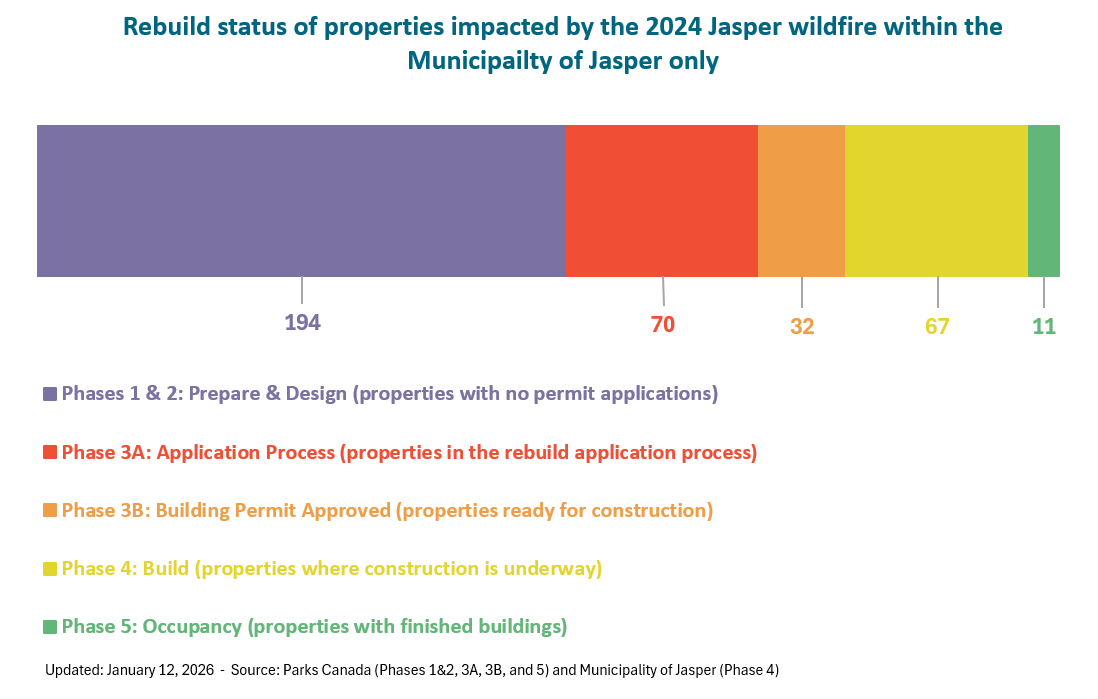 Rebuild status of properties impacted by the 2024 Jasper wildfire within the Municipailty of Jasper only

194

70

32

67

11

Phases 1 & 2: Prepare & Design (properties with no permit applications)

Phase 3A: Application Process (properties in the rebuild application process)

Phase 3B: Building Permit Approved (properties ready for construction)

Phase 4: Build (properties where construction is underway)

Phase 5: Occupancy (properties with finished buildings)

Updated: January 12, 2026 - Source: Parks Canada (Phases 1&2, 3A, 3B, and 5) and Municipality of Jasper (Phase 4)